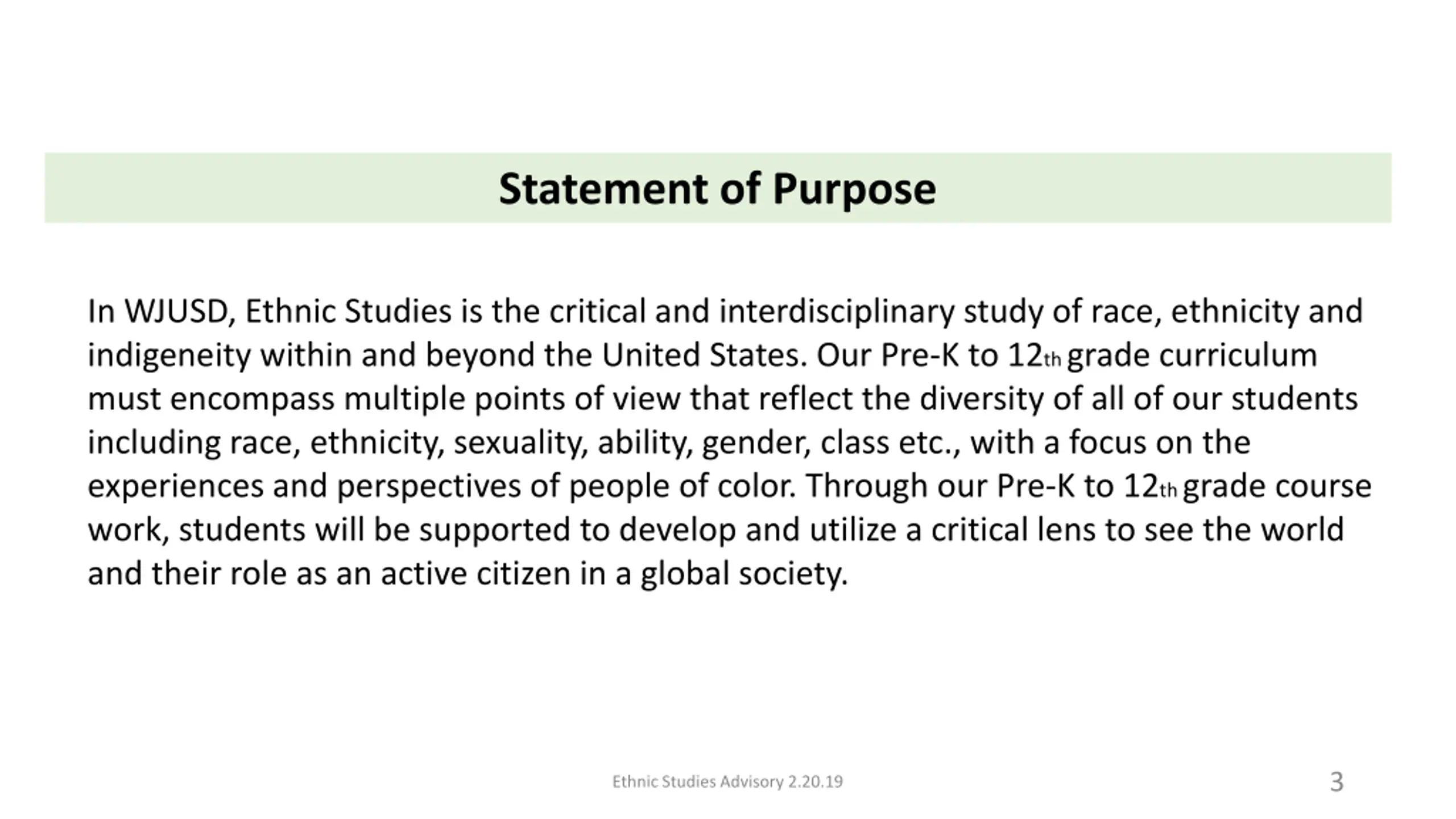 Statement of Purpose

In WJUSD, Ethnic Studies is the critical and interdisciplinary study of race, ethnicity and indigeneity within and beyond the United States. Our Pre-K to 12th grade curriculum must encompass multiple points of view that reflect the diversity of all of our students including race, ethnicity, sexuality, ability, gender, class etc., with a focus on the experiences and perspectives of people of color. Through our Pre-K to 12th grade course work, students will be supported to develop and utilize a critical lens to see the world and their role as an active citizen in a global society.

Ethnic Studies Advisory 2.20.19

3